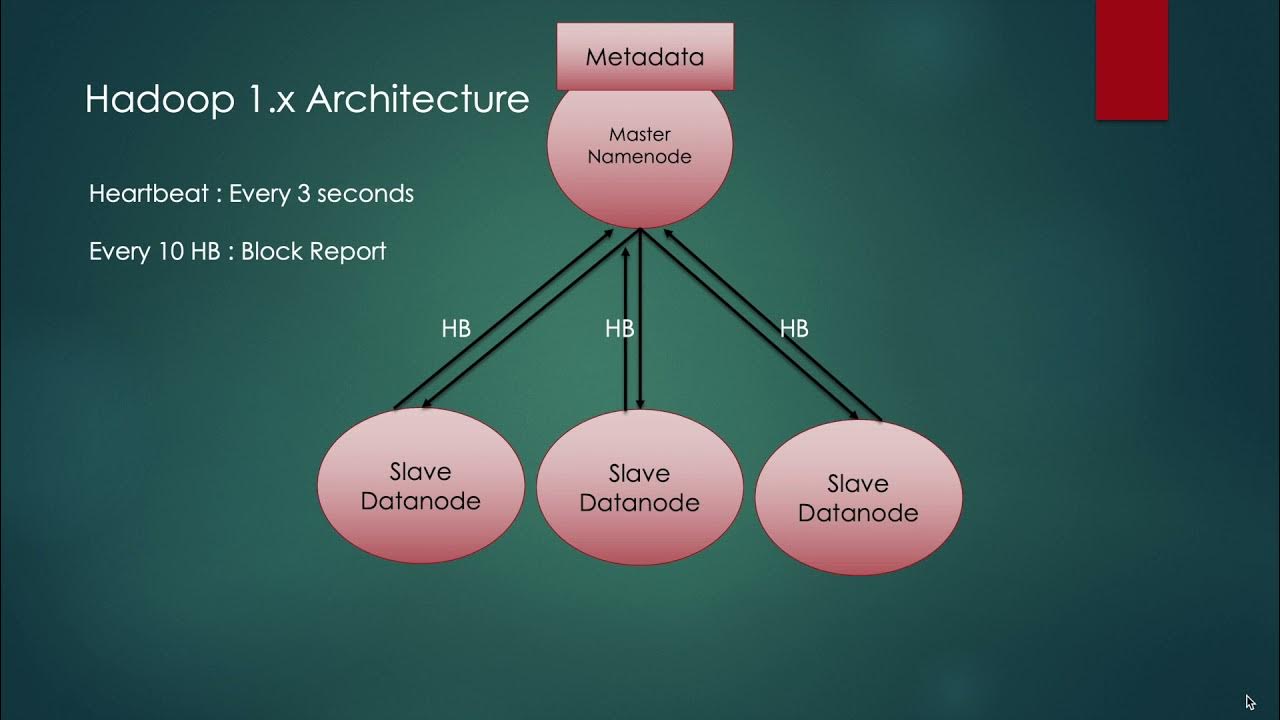 Hadoop 1.x Architecture

Heartbeat : Every 3 seconds

Every 10 HB : Block Report

Metadata

Master Namenode

HB

HB

HB

Slave Datanode

Slave Datanode

Slave Datanode